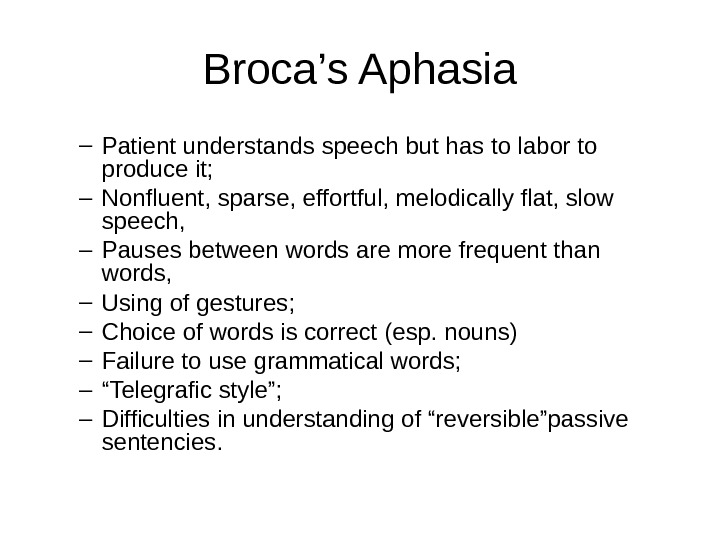 Broca’s Aphasia

– Patient understands speech but has to labor to produce it;
– Nonfluent, sparse, effortful, melodically flat, slow speech,
– Pauses between words are more frequent than words,
– Using of gestures;
– Choice of words is correct (esp. nouns)
– Failure to use grammatical words;
– “Telegrafic style”;
– Difficulties in understanding of “reversible”passive sentencies.